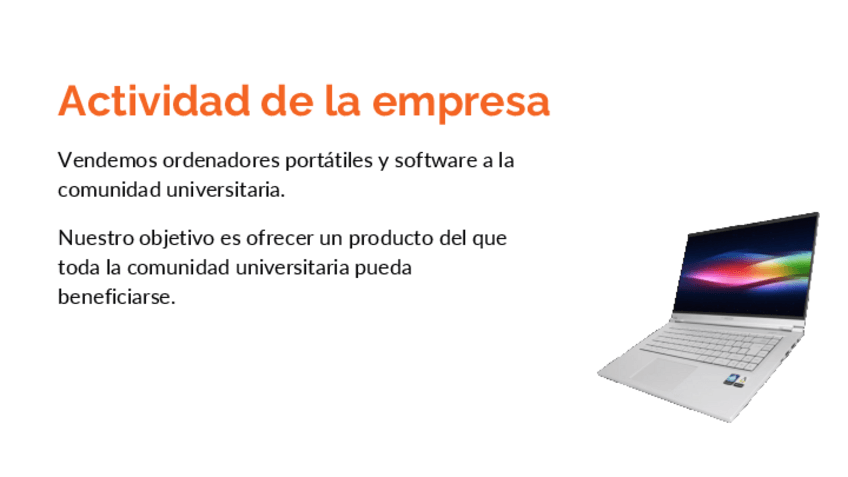 Actividad de la empresa

Vendemos ordenadores portátiles y software a la comunidad universitaria.

Nuestro objetivo es ofrecer un producto del que toda la comunidad universitaria pueda beneficiarse.